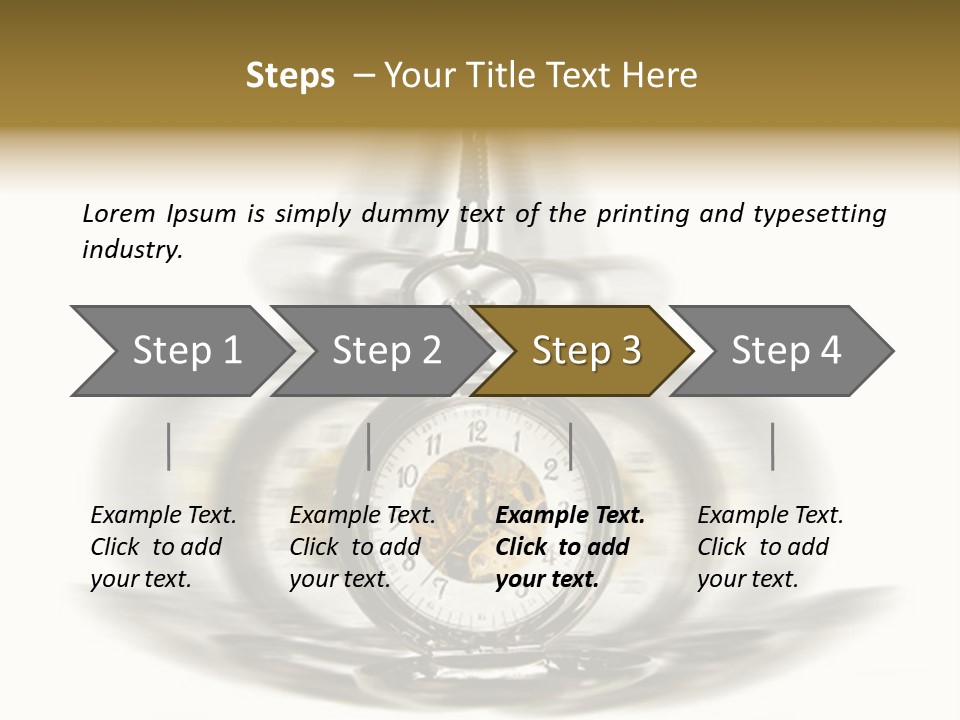 Steps – Your Title Text Here

Lorem Ipsum is simply dummy text of the printing and typesetting industry.

Step 1

Step 2

Step 3

Step 4

Example Text. Click to add your text.

Example Text. Click to add your text.

Example Text. Click to add your text.

Example Text. Click to add your text.